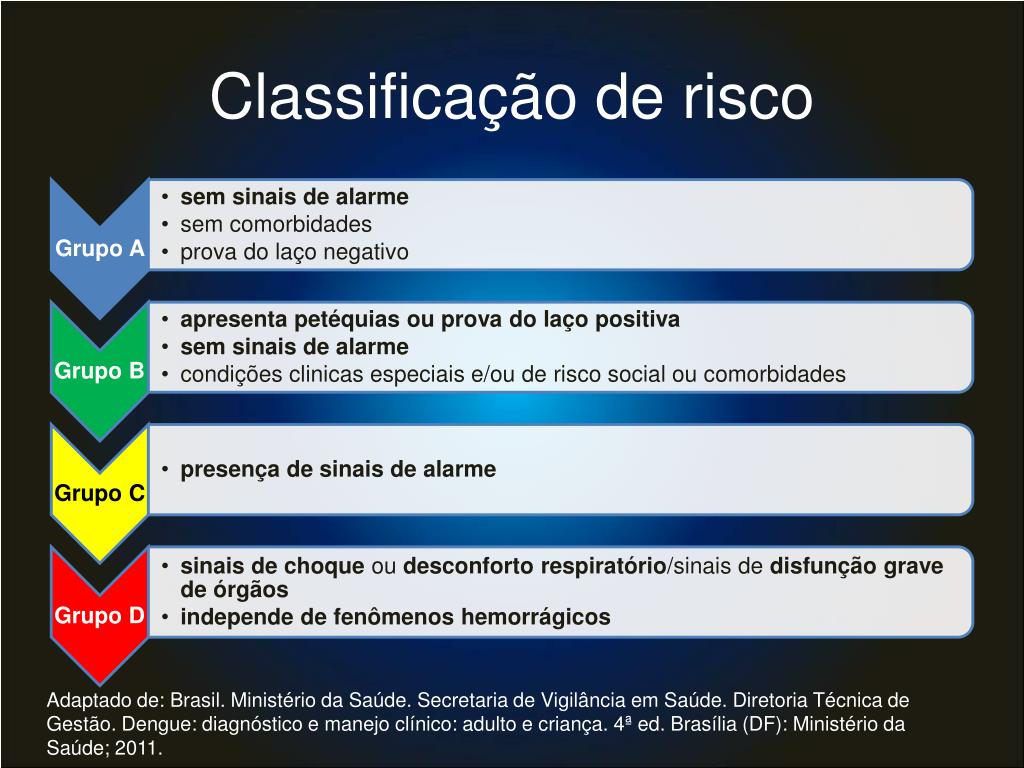 Classificação de risco

Grupo A
• sem sinais de alarme
• sem comorbidades
• prova do laço negativo

Grupo B
• apresenta petéquias ou prova do laço positiva
• sem sinais de alarme
• condições clinicas especiais e/ou de risco social ou comorbidades

Grupo C
• presença de sinais de alarme

Grupo D
• sinais de choque ou desconforto respiratório/sinais de disfunção grave de órgãos
• independe de fenômenos hemorrágicos

Adaptado de: Brasil. Ministério da Saúde. Secretaria de Vigilância em Saúde. Diretoria Técnica de Gestão. Dengue: diagnóstico e manejo clínico: adulto e criança. 4ª ed. Brasília (DF): Ministério da Saúde; 2011.